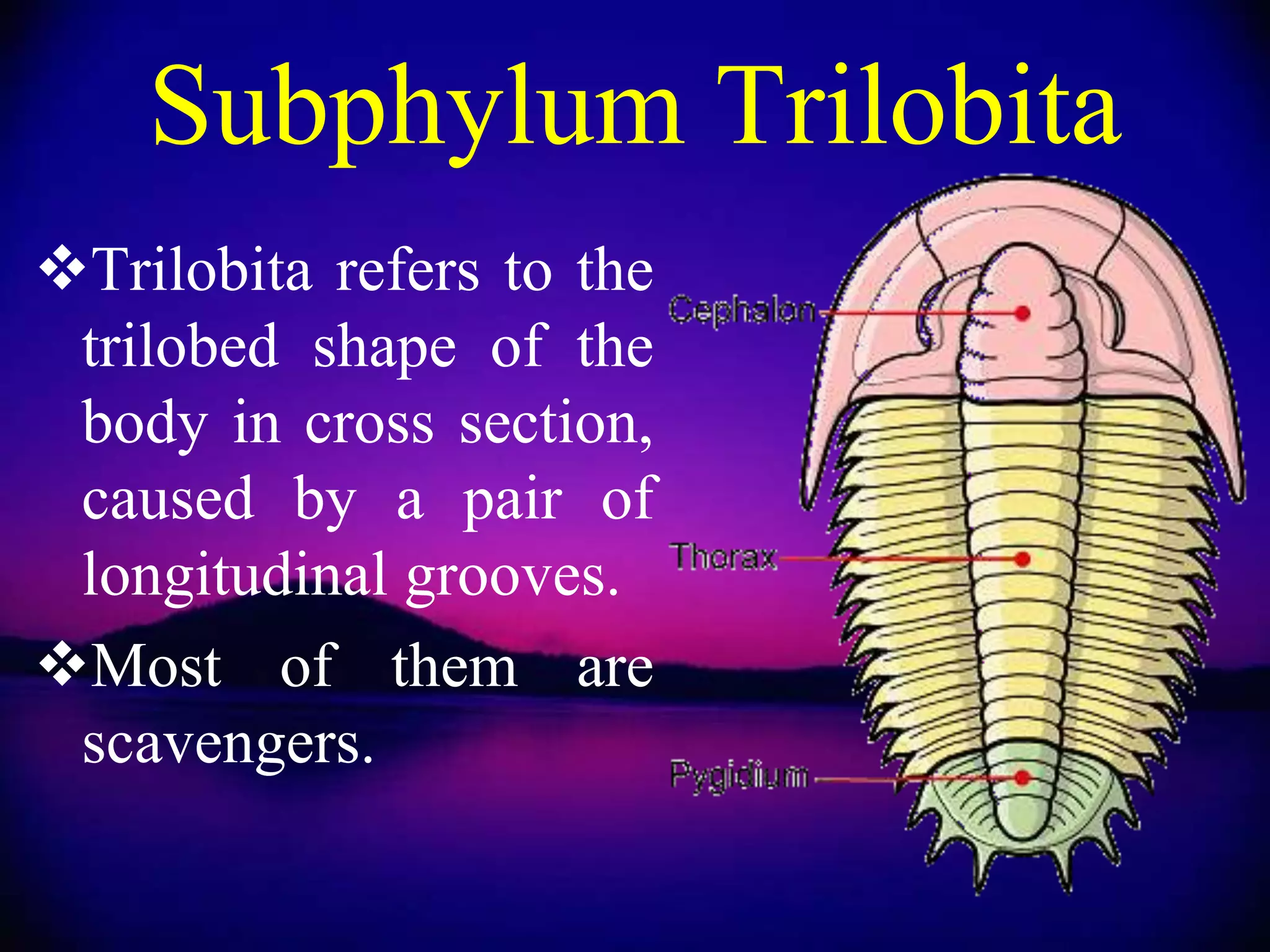 Subphylum Trilobita

❖Trilobita refers to the trilobed shape of the body in cross section, caused by a pair of longitudinal grooves.

❖Most of them are scavengers.

Cephalon

Thorax

Pygidium